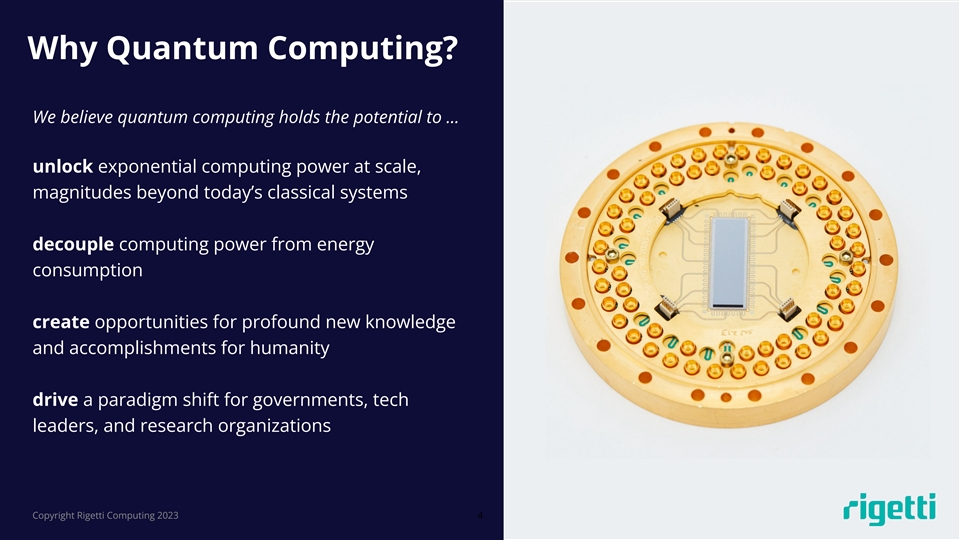 Why Quantum Computing?

We believe quantum computing holds the potential to ...

unlock exponential computing power at scale, magnitudes beyond today's classical systems

decouple computing power from energy consumption

create opportunities for profound new knowledge and accomplishments for humanity

drive a paradigm shift for governments, tech leaders, and research organizations

Copyright Rigetti Computing 2023

4

rigetti